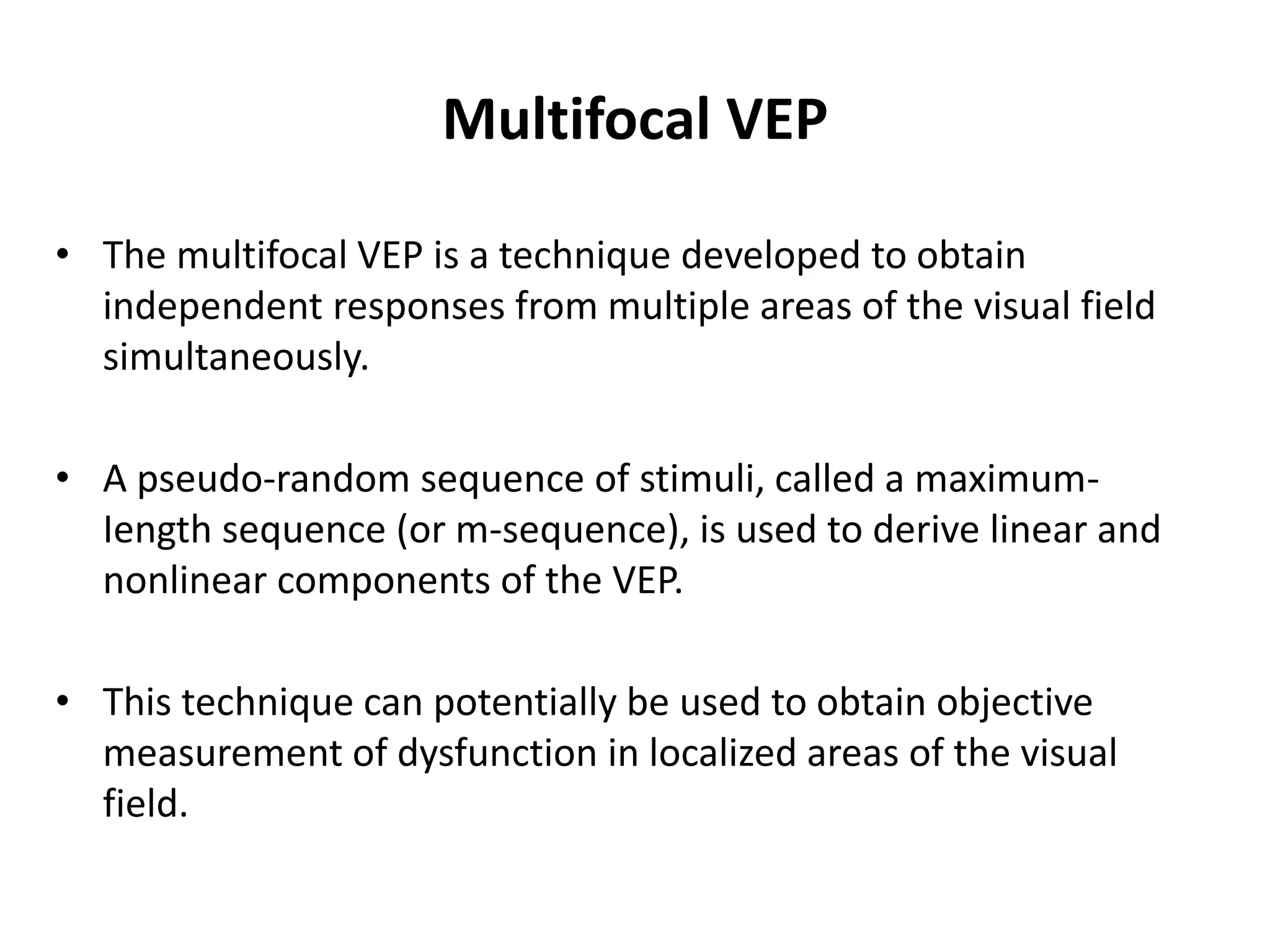 Multifocal VEP

• The multifocal VEP is a technique developed to obtain independent responses from multiple areas of the visual field simultaneously.

• A pseudo-random sequence of stimuli, called a maximum-length sequence (or m-sequence), is used to derive linear and nonlinear components of the VEP.

• This technique can potentially be used to obtain objective measurement of dysfunction in localized areas of the visual field.